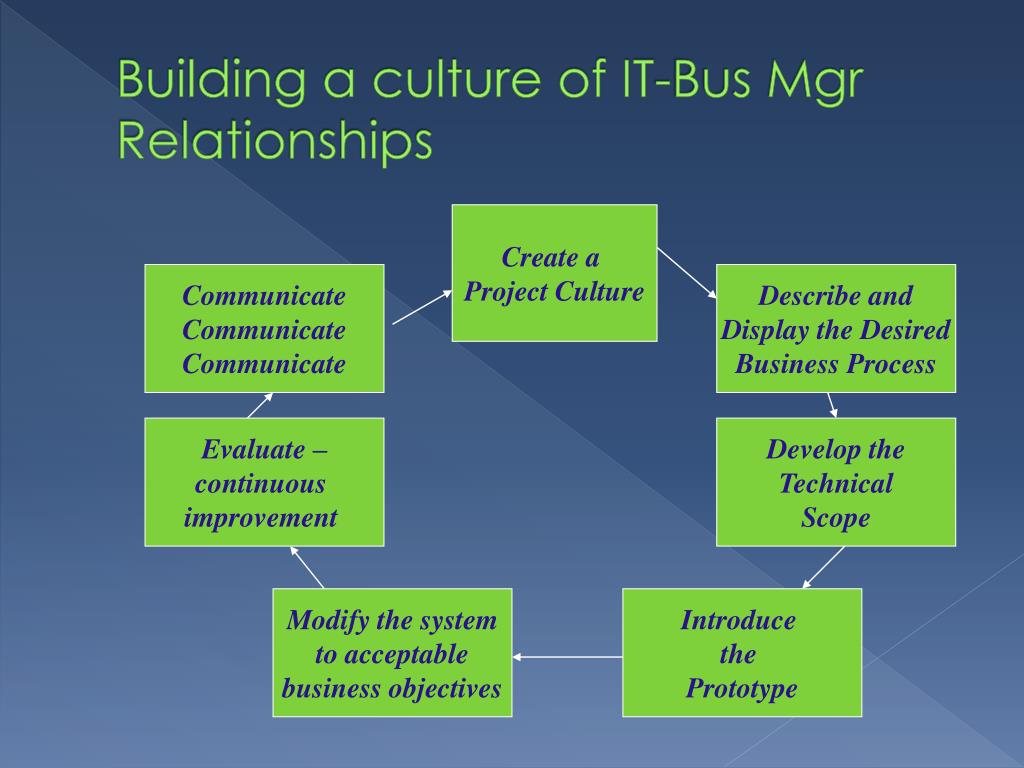 Building a culture of IT-Bus Mgr Relationships

Create a Project Culture

Describe and Display the Desired Business Process

Develop the Technical Scope

Introduce the Prototype

Modify the system to acceptable business objectives

Evaluate – continuous improvement

Communicate Communicate Communicate